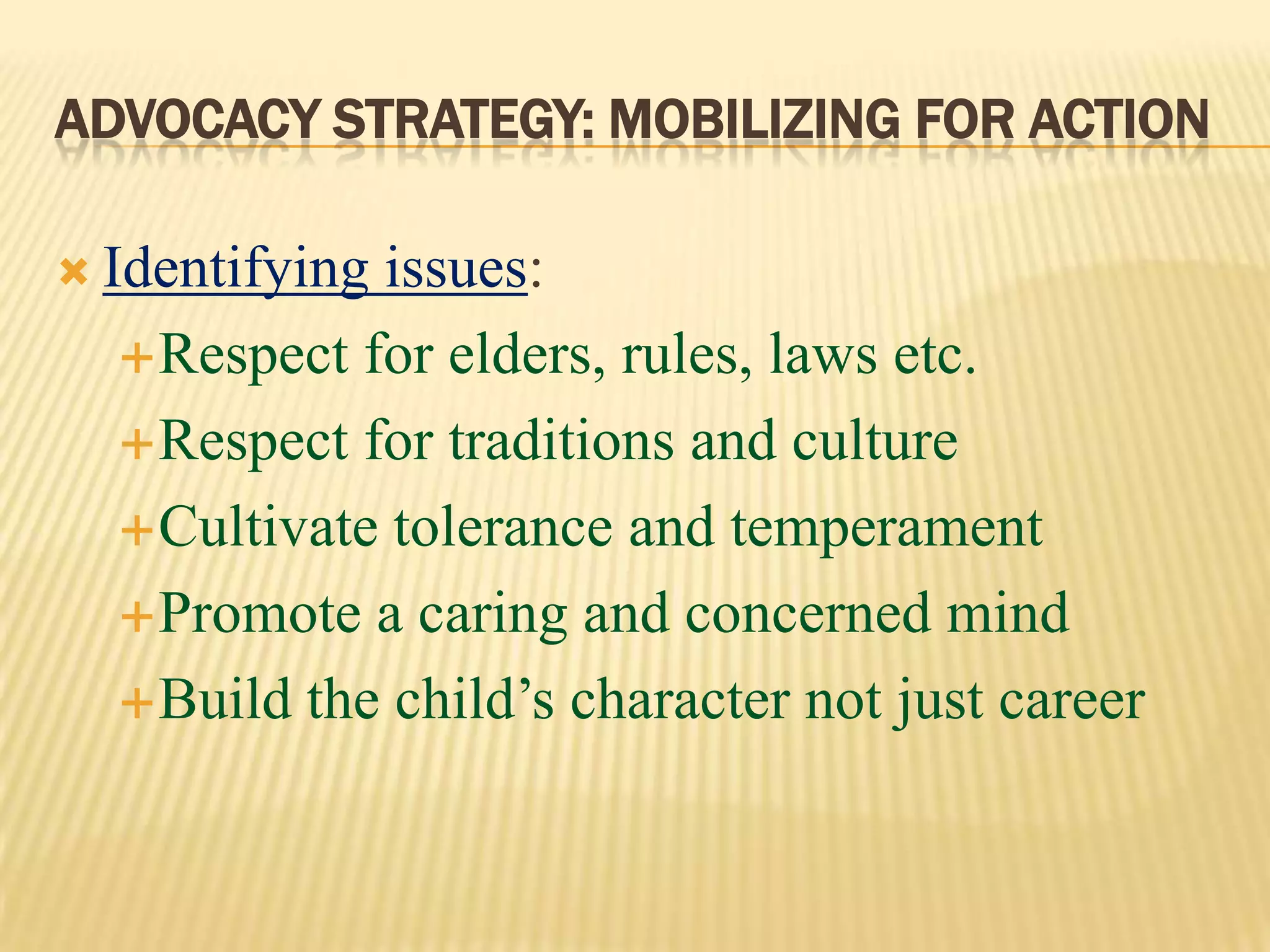 ADVOCACY STRATEGY: MOBILIZING FOR ACTION

Identifying issues:
Respect for elders, rules, laws etc.
Respect for traditions and culture
Cultivate tolerance and temperament
Promote a caring and concerned mind
Build the child’s character not just career